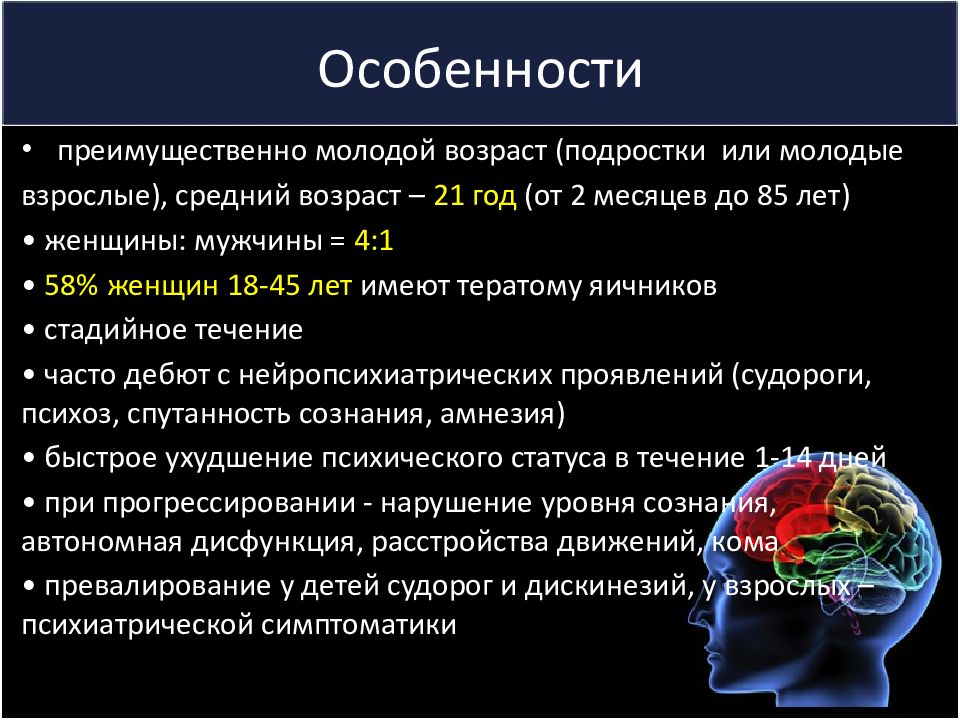 Особенности

• преимущественно молодой возраст (подростки или молодые взрослые), средний возраст – 21 год (от 2 месяцев до 85 лет)

• женщины: мужчины = 4:1

• 58% женщин 18-45 лет имеют тератому яичников

• стадийное течение

• часто дебют с нейропсихиатрических проявлений (судороги, психоз, спутанность сознания, амнезия)

• быстрое ухудшение психического статуса в течение 1-14 дней

• при прогрессировании - нарушение уровня сознания, автономная дисфункция, расстройства движений, кома

• превалирование у детей судорог и дискинезий, у взрослых – психиатрической симптоматики